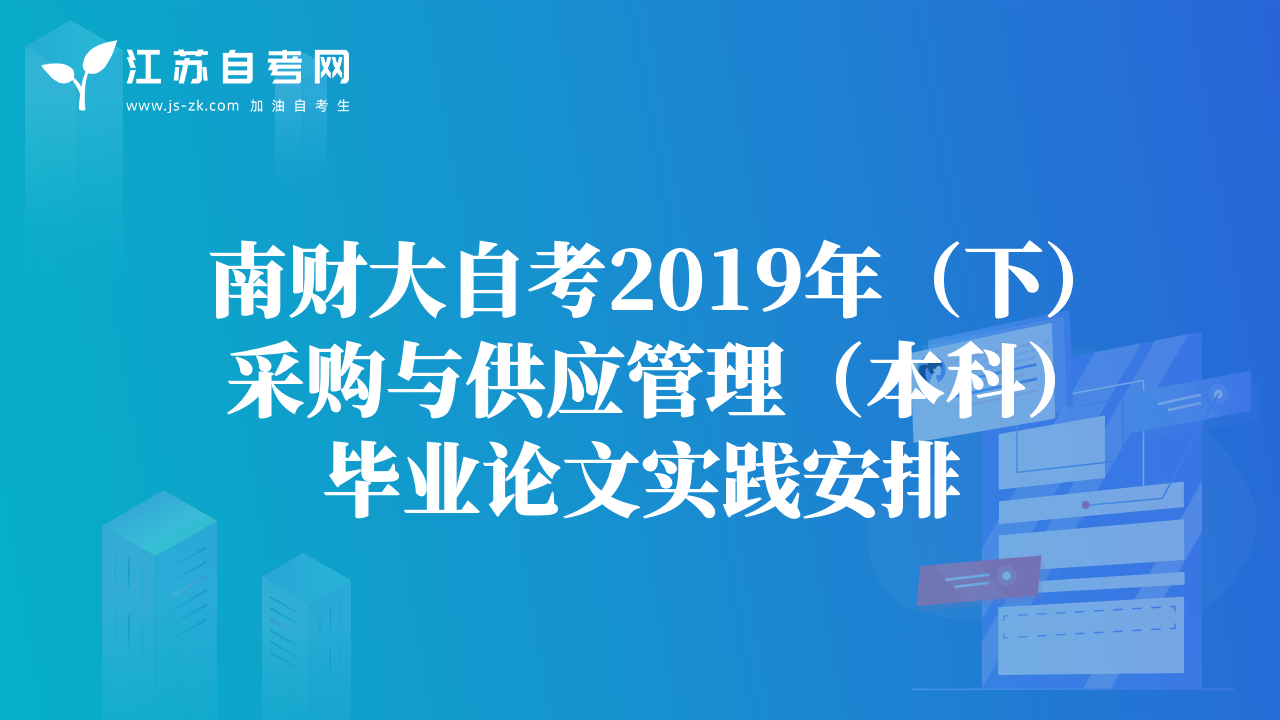 江苏自考网
www.js-zk.com 加油自考生

南财大自考2019年（下）采购与供应管理（本科）毕业论文实践安排